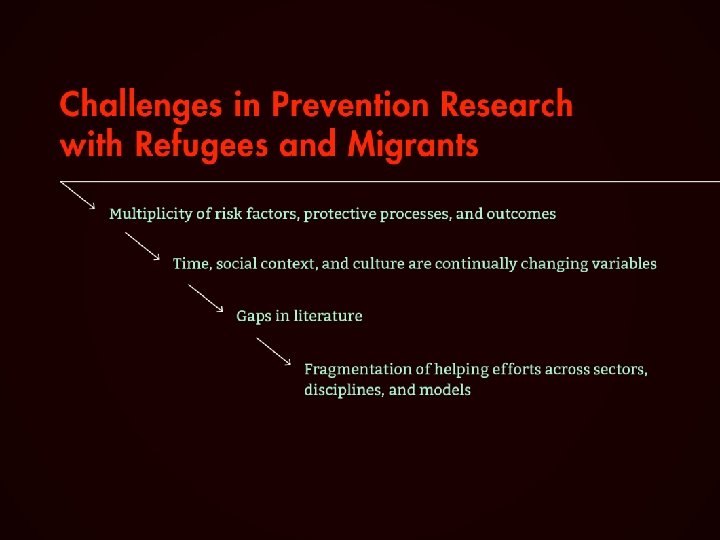 Challenges in Prevention Research with Refugees and Migrants

Multiplicity of risk factors, protective processes, and outcomes

Time, social context, and culture are continually changing variables

Gaps in literature

Fragmentation of helping efforts across sectors, disciplines, and models